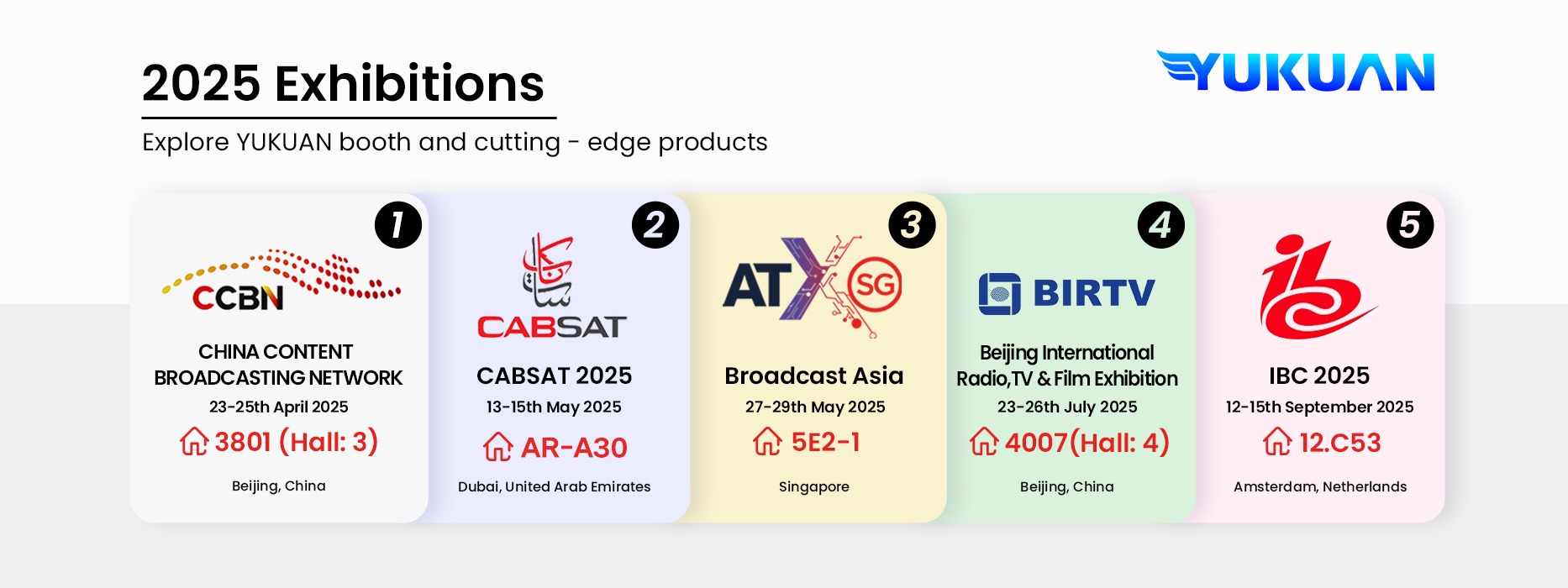 2025 Exhibitions

Explore YUKUAN booth and cutting - edge products

YUKUAN

1
CCBN
CHINA CONTENT BROADCASTING NETWORK
23-25th April 2025
3801 (Hall: 3)
Beijing, China

2
CABSAT
CABSAT 2025
13-15th May 2025
AR-A30
Dubai, United Arab Emirates

3
ATX SG
Broadcast Asia
27-29th May 2025
5E2-1
Singapore

4
BIRTV
Beijing International Radio,TV & Film Exhibition
23-26th July 2025
4007(Hall: 4)
Beijing, China

5
IBC 2025
12-15th September 2025
12.C53
Amsterdam, Netherlands